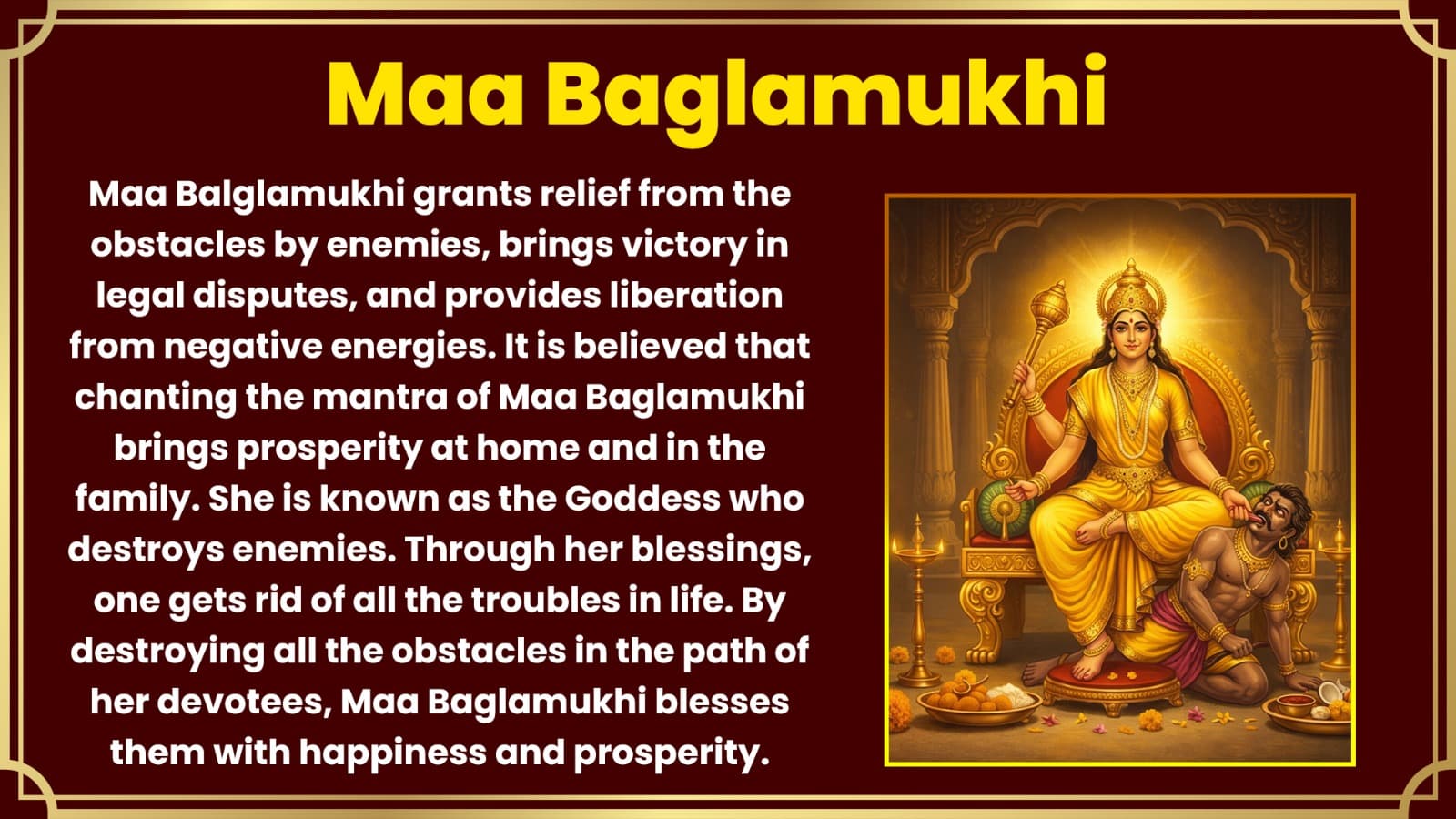 Maa Baglamukhi

Maa Balglamukhi grants relief from the obstacles by enemies, brings victory in legal disputes, and provides liberation from negative energies. It is believed that chanting the mantra of Maa Baglamukhi brings prosperity at home and in the family. She is known as the Goddess who destroys enemies. Through her blessings, one gets rid of all the troubles in life. By destroying all the obstacles in the path of her devotees, Maa Baglamukhi blesses them with happiness and prosperity.